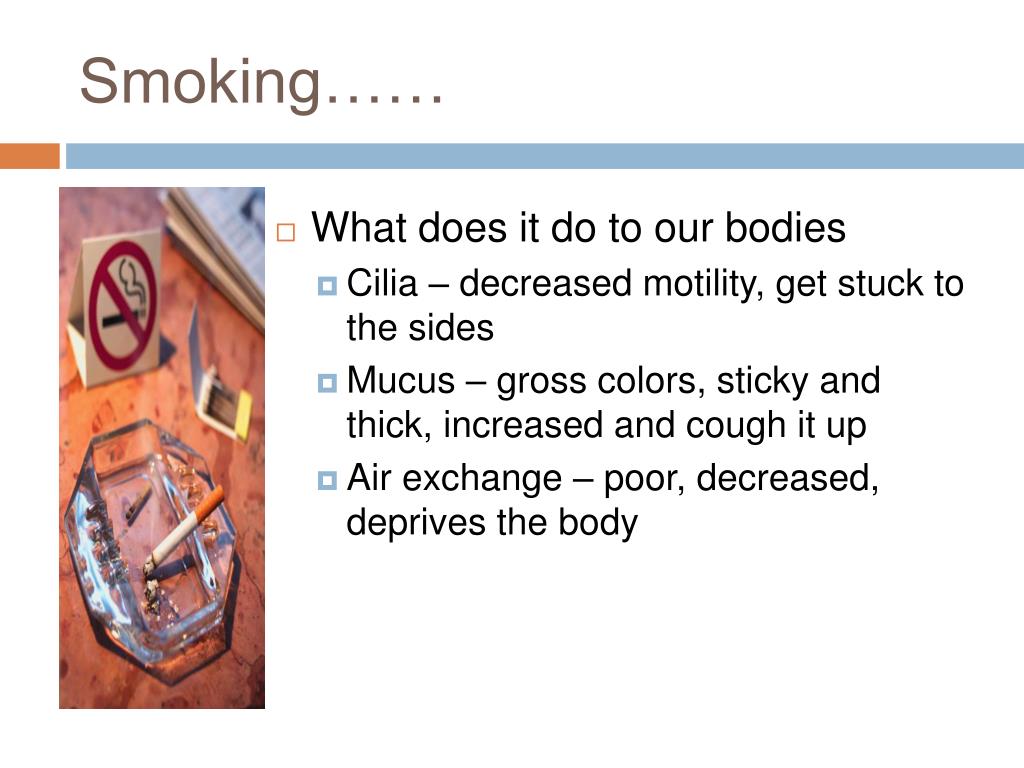 Smoking……

What does it do to our bodies

Cilia – decreased motility, get stuck to the sides

Mucus – gross colors, sticky and thick, increased and cough it up

Air exchange – poor, decreased, deprives the body